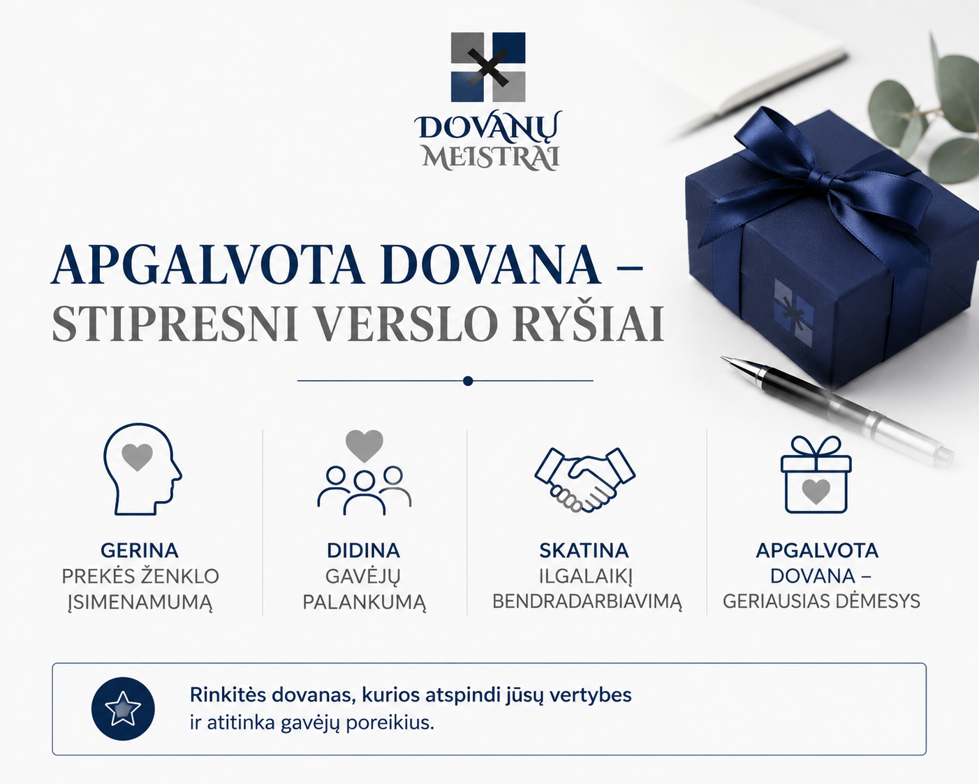 DOVANŲ MEISTRAI

APGALVOTA DOVANA – STIPRESNI VERSLO RYŠIAI

GERINA
PREKĖS ŽENKLO ĮSIMENAMUMĄ

DIDINA
GAVĖJŲ PALANKUMĄ

SKATINA
ILGALAIKĮ BENDRADARBIAVIMĄ

APGALVOTA
DOVANA – GERIAUSIAS DĖMESYS

Rinkitės dovanas, kurios atspindi jūsų vertybes ir atitinka gavėjų poreikius.